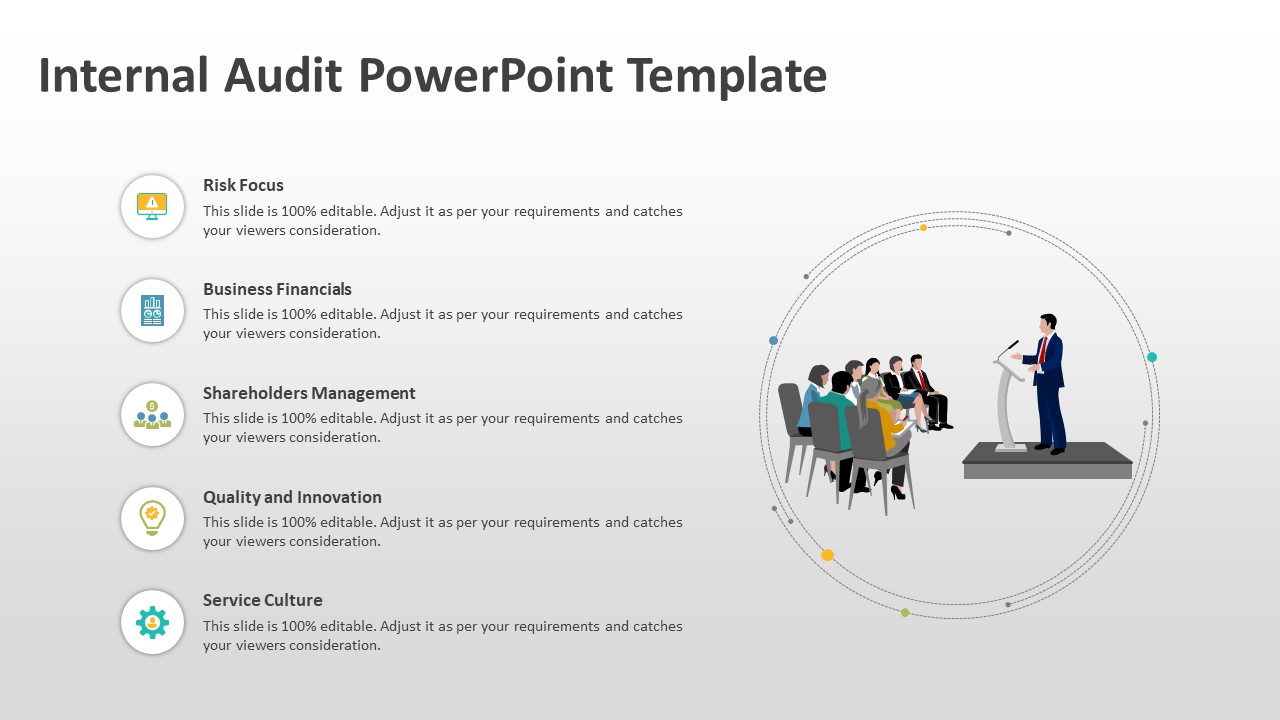 Internal Audit PowerPoint Template

Risk Focus
This slide is 100% editable. Adjust it as per your requirements and catches your viewers consideration.

Business Financials
This slide is 100% editable. Adjust it as per your requirements and catches your viewers consideration.

Shareholders Management
This slide is 100% editable. Adjust it as per your requirements and catches your viewers consideration.

Quality and Innovation
This slide is 100% editable. Adjust it as per your requirements and catches your viewers consideration.

Service Culture
This slide is 100% editable. Adjust it as per your requirements and catches your viewers consideration.